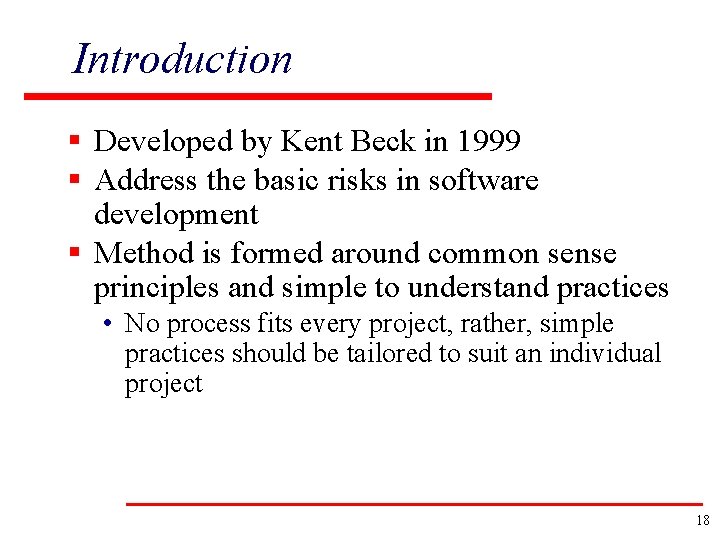 Introduction

▪ Developed by Kent Beck in 1999
▪ Address the basic risks in software development
▪ Method is formed around common sense principles and simple to understand practices
  • No process fits every project, rather, simple practices should be tailored to suit an individual project

18